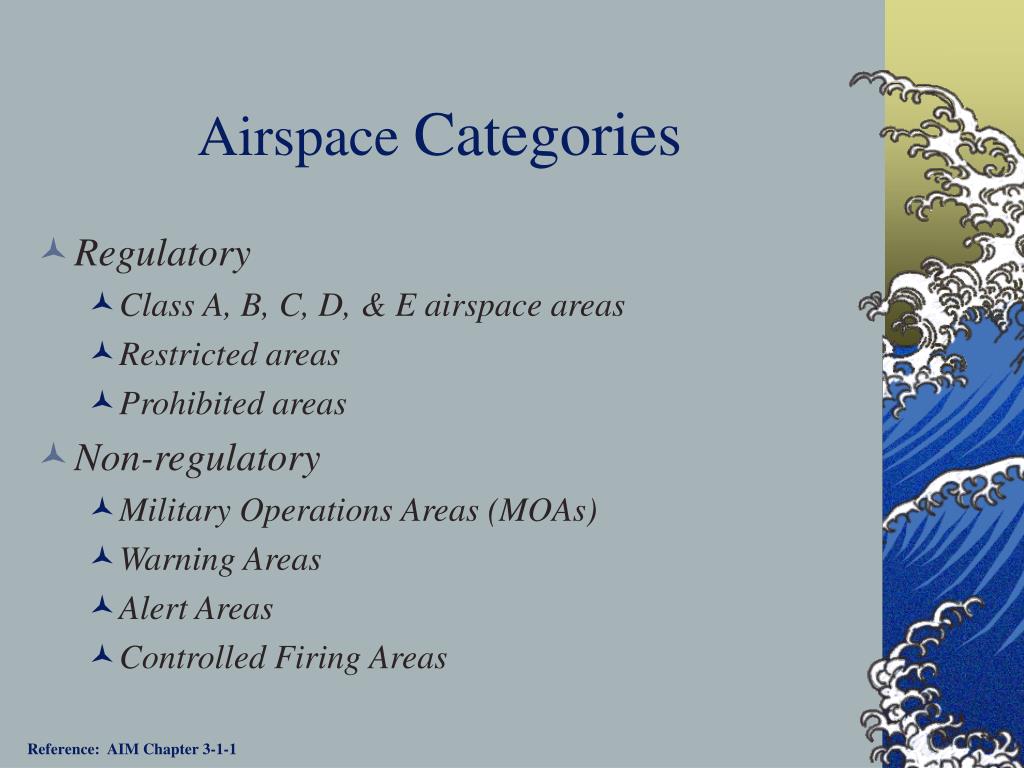 Airspace Categories

Regulatory

Class A, B, C, D, & E airspace areas

Restricted areas

Prohibited areas

Non-regulatory

Military Operations Areas (MOAs)

Warning Areas

Alert Areas

Controlled Firing Areas

Reference: AIM Chapter 3-1-1